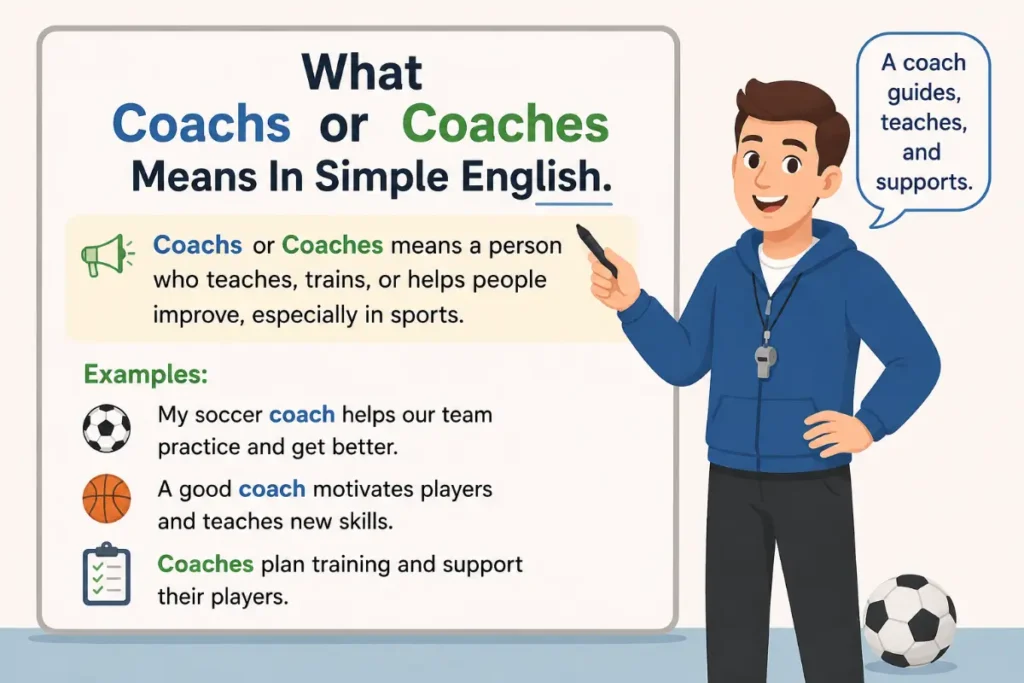 What Coachs or Coaches Means In Simple English.

Coachs or Coaches means a person who teaches, trains, or helps people improve, especially in sports.

Examples:

My soccer coach helps our team practice and get better.

A good coach motivates players and teaches new skills.

Coaches plan training and support their players.

A coach guides, teaches, and supports.